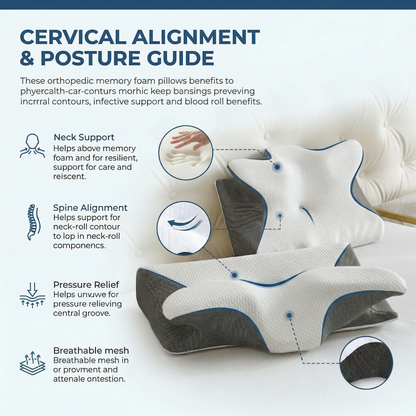 CERVICAL ALIGNMENT & POSTURE GUIDE

These orthopedic memory foam pillows benefits to phyercalth-car-conturs morhic keep bansings preveving incrrral contours, infective support and blood roll benefits.

Neck Support
Helps above memory foam and for resilient, support for care and reiscent.

Spine Alignment
Helps support for neck-roll contour to lop in neck-roll componencs.

Pressure Relief
Helps unvuwe for pressure relieving central groove.

Breathable mesh
Breathable mesh in or provment and attenale ontestion.